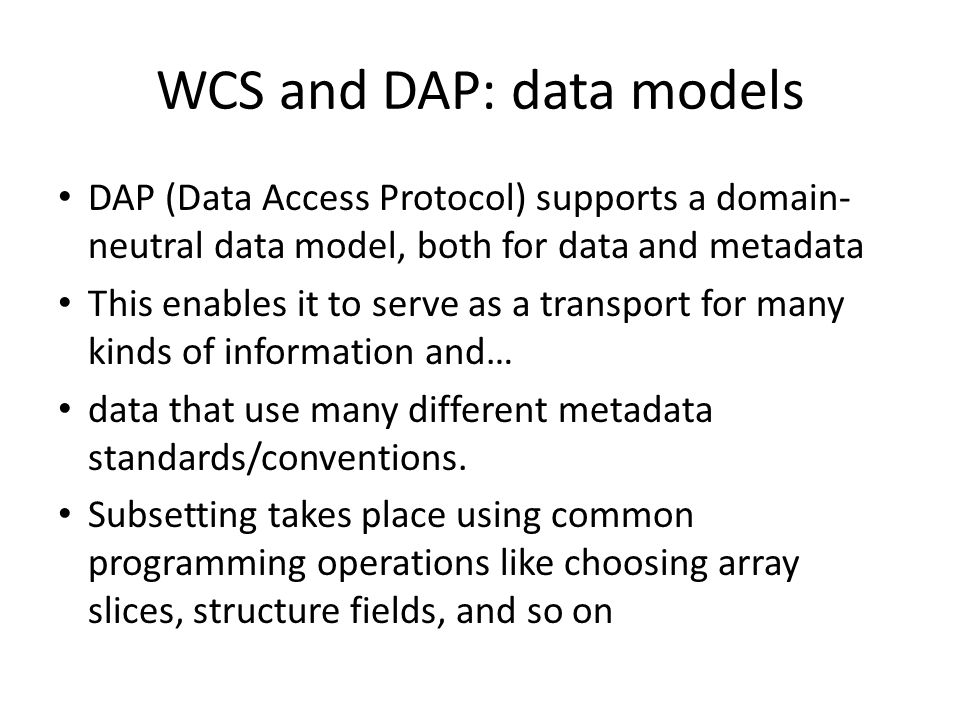 WCS and DAP: data models

• DAP (Data Access Protocol) supports a domain-neutral data model, both for data and metadata
• This enables it to serve as a transport for many kinds of information and…
• data that use many different metadata standards/conventions.
• Subsetting takes place using common programming operations like choosing array slices, structure fields, and so on